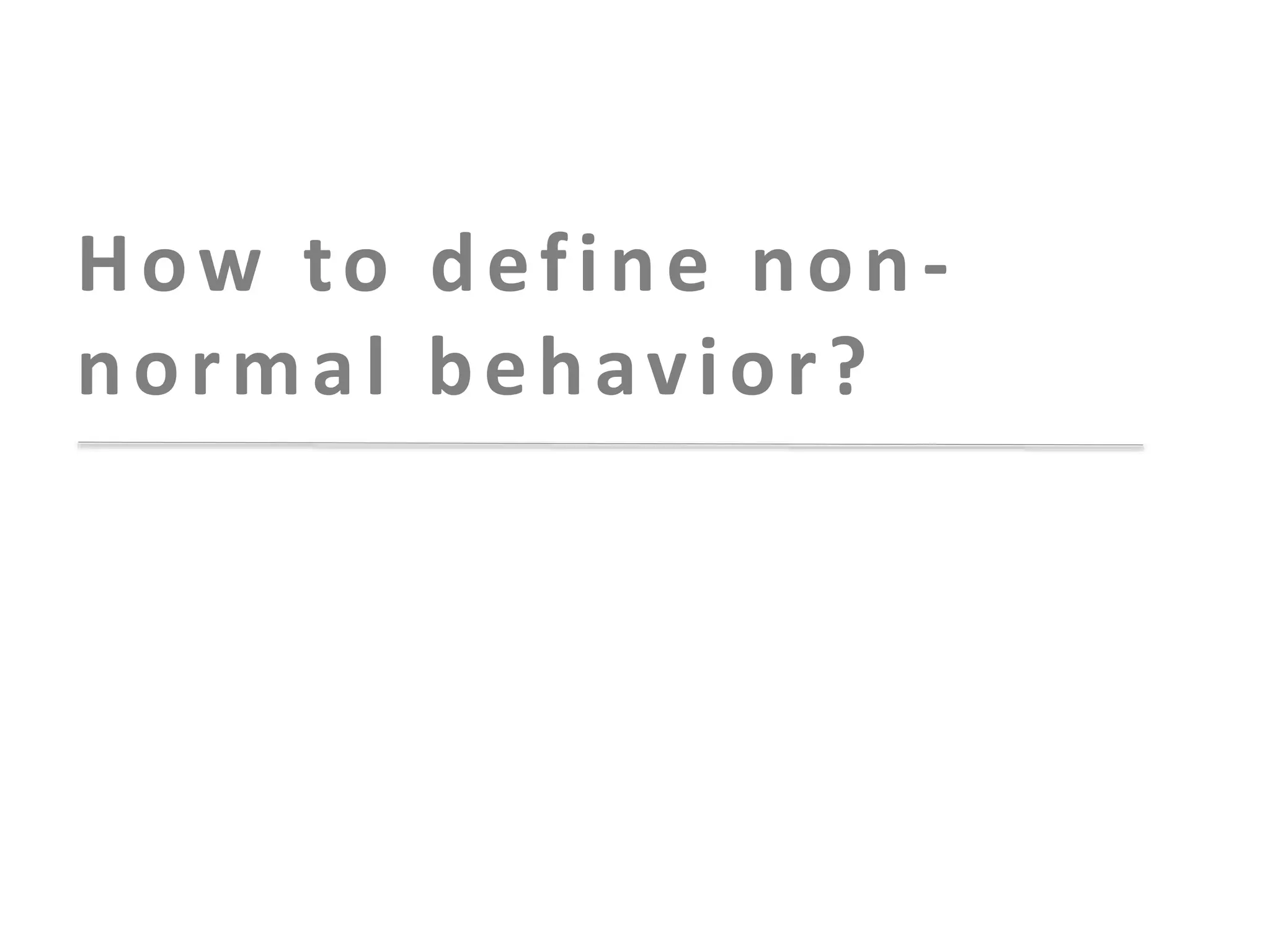 How to define non-normal behavior?